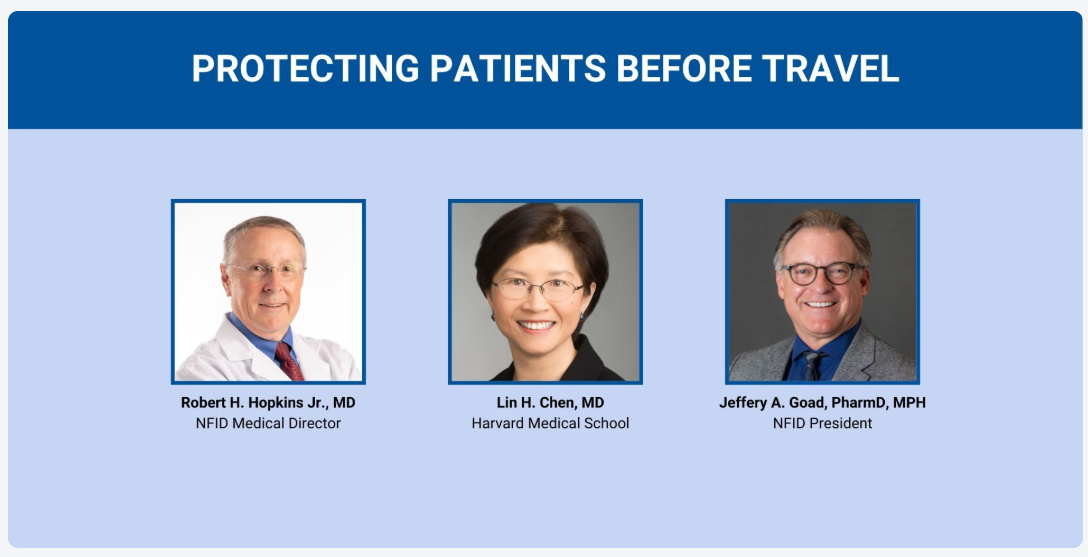 PROTECTING PATIENTS BEFORE TRAVEL

Robert H. Hopkins Jr., MD
NFID Medical Director

Lin H. Chen, MD
Harvard Medical School

Jeffery A. Goad, PharmD, MPH
NFID President